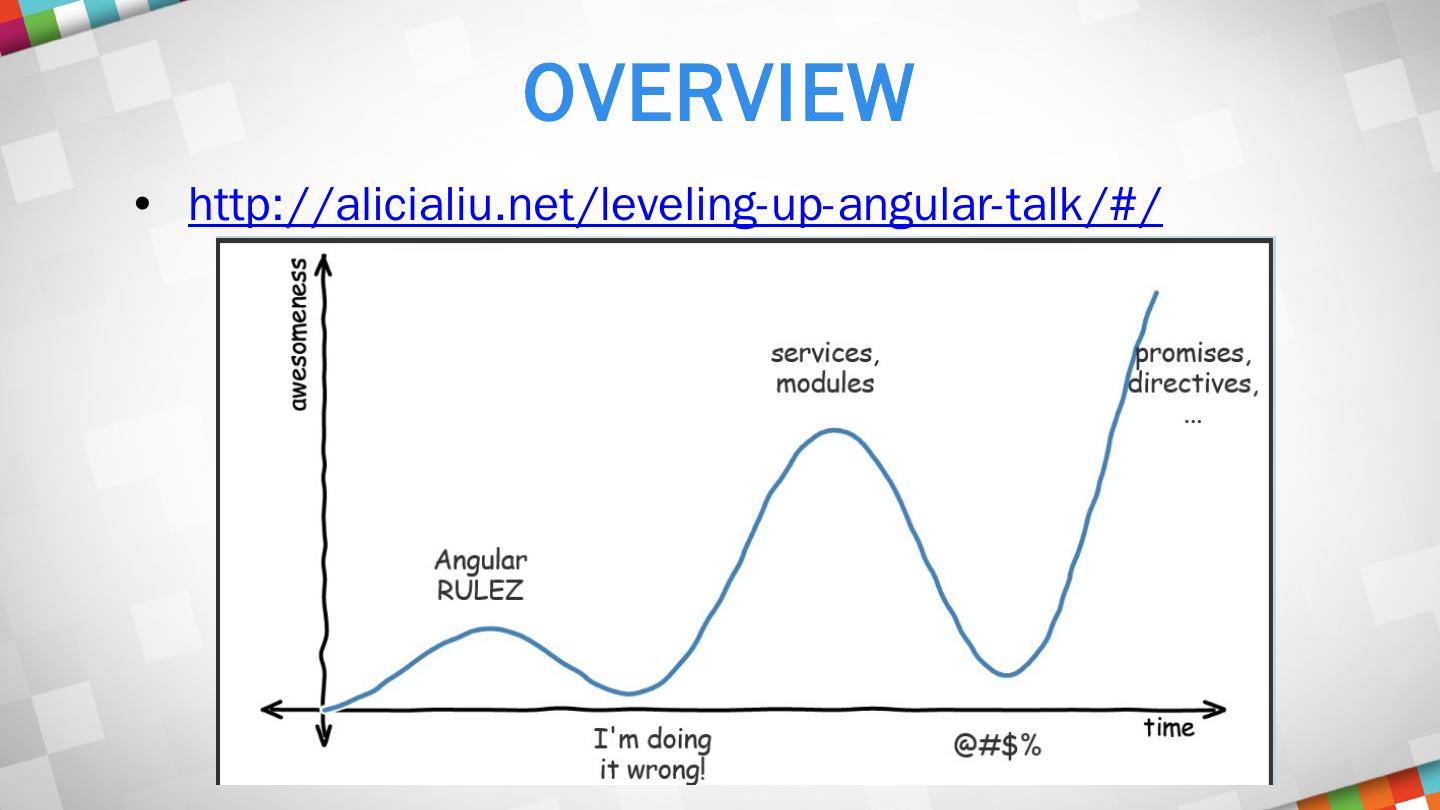 OVERVIEW

• http://alicialiu.net/leveling-up-angular-talk/#/

awesomeness

Angular RULEZ

services, modules

promises, directives, ...

I'm doing it wrong!

@#$%

time